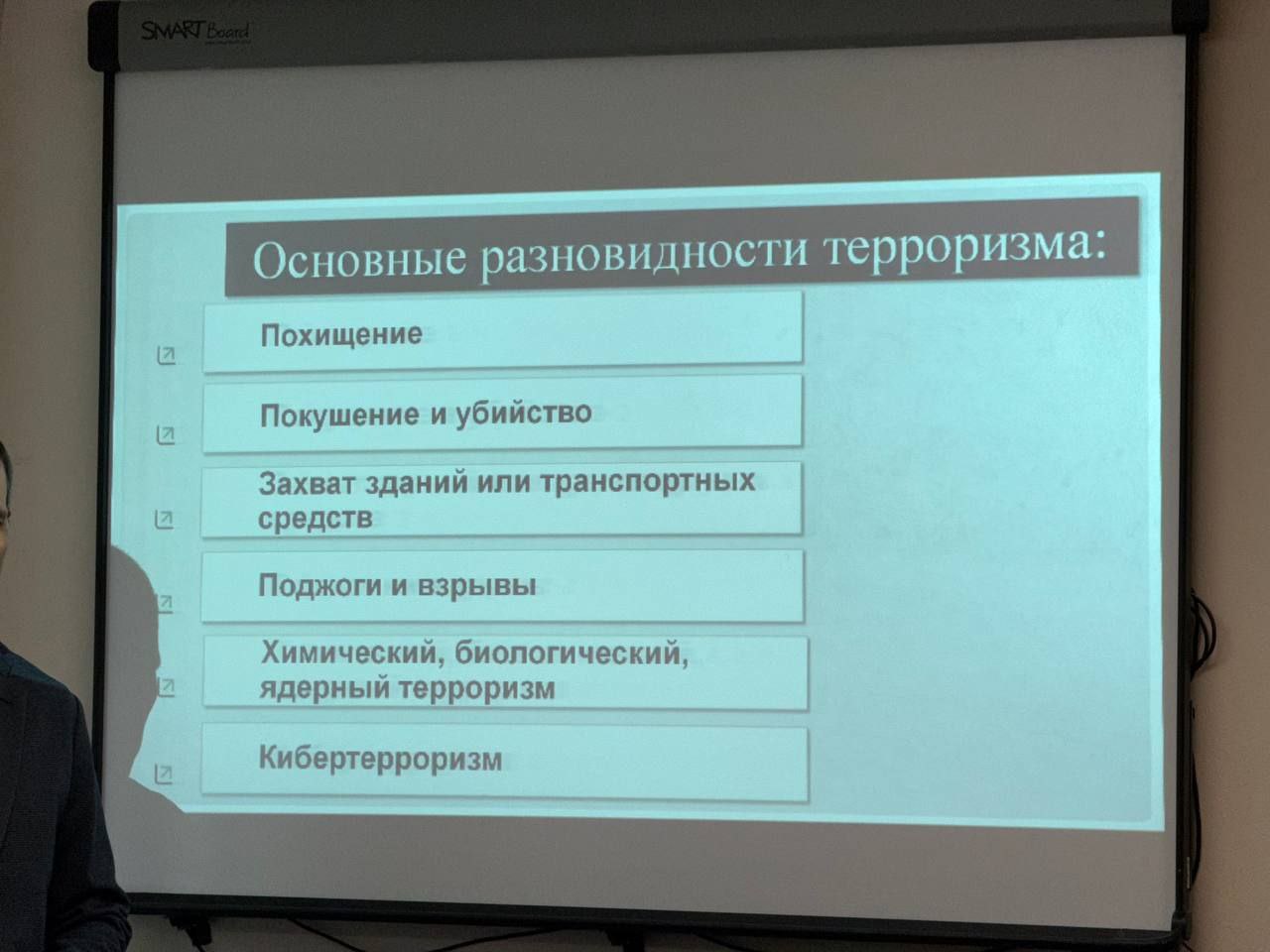 SMART Board

Основные разновидности терроризма:

Похищение

Покушение и убийство

Захват зданий или транспортных средств

Поджоги и взрывы

Химический, биологический, ядерный терроризм

Кибертерроризм